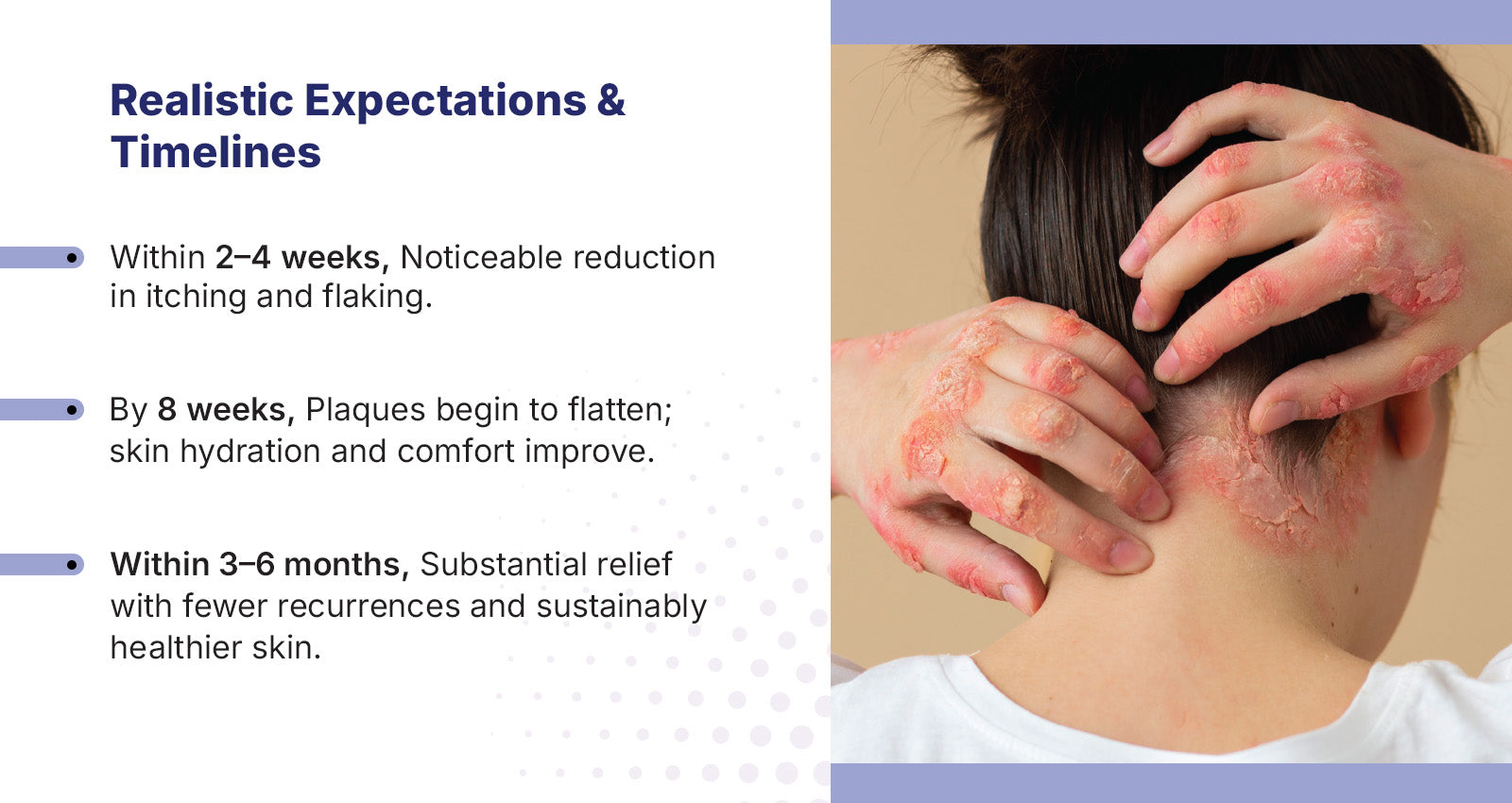 Realistic Expectations & Timelines

Within 2–4 weeks, Noticeable reduction in itching and flaking.

By 8 weeks, Plaques begin to flatten; skin hydration and comfort improve.

Within 3–6 months, Substantial relief with fewer recurrences and sustainably healthier skin.